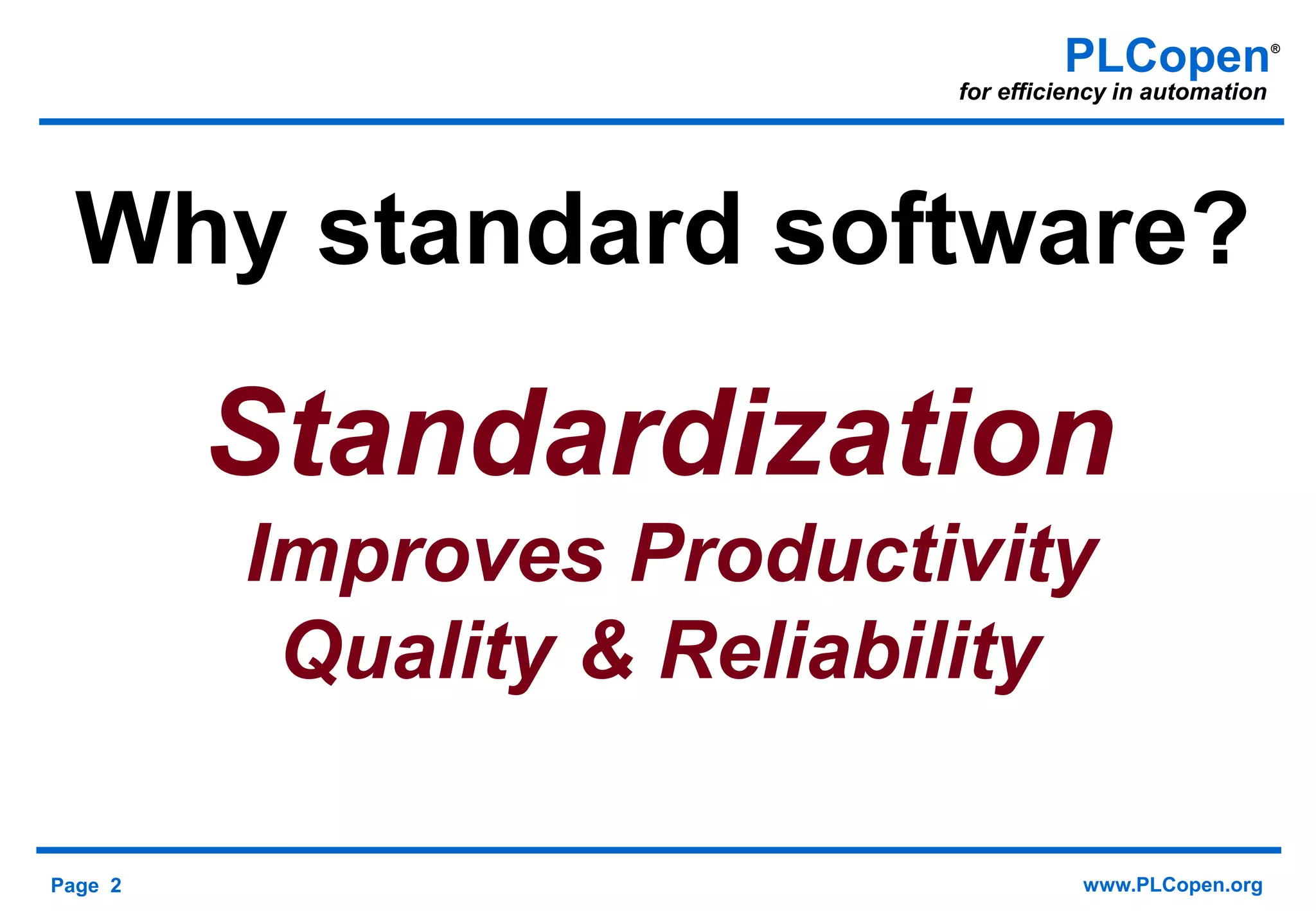 PLCopen®
for efficiency in automation

Why standard software?

Standardization

Improves Productivity
Quality & Reliability

Page 2

www.PLCopen.org